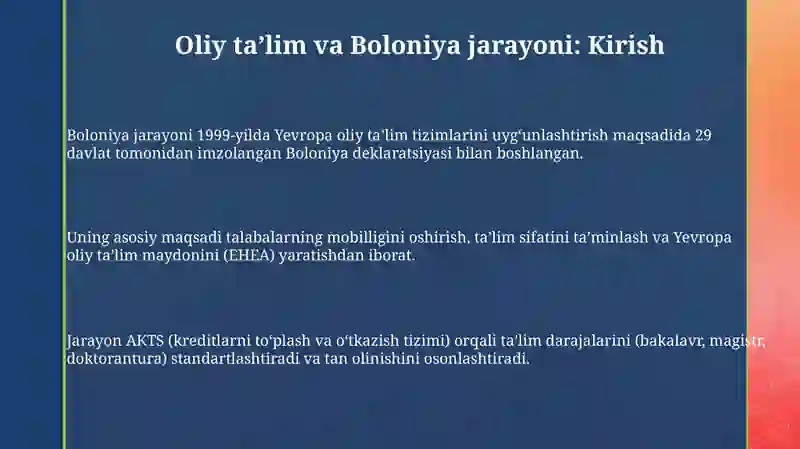 Oliy ta’lim va Boloniya jarayoni: Kirish

Boloniya jarayoni 1999-yilda Yevropa oliy ta’lim tizimlarini uyg‘unlashtirish maqsadida 29 davlat tomonidan imzolangan Boloniya deklaratsiyasi bilan boshlangan.

Uning asosiy maqsadi talabalarning mobilligini oshirish, ta’lim sifatini ta’minlash va Yevropa oliy ta’lim maydonini (EHEA) yaratishdan iborat.

Jarayon AKTS (kreditlarni to‘plash va o‘tkazish tizimi) orqali ta’lim darajalarini (bakalavr, magistr, doktorantura) standartlashtiradi va tan olinishini osonlashtiradi.